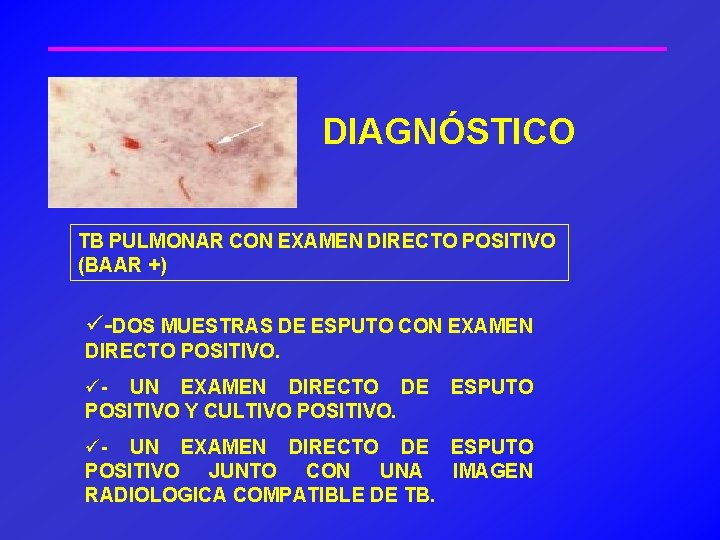 DIAGNÓSTICO

TB PULMONAR CON EXAMEN DIRECTO POSITIVO (BAAR +)

✓-DOS MUESTRAS DE ESPUTO CON EXAMEN DIRECTO POSITIVO.

✓- UN EXAMEN DIRECTO DE ESPUTO POSITIVO Y CULTIVO POSITIVO.

✓- UN EXAMEN DIRECTO DE ESPUTO POSITIVO JUNTO CON UNA IMAGEN RADIOLOGICA COMPATIBLE DE TB.